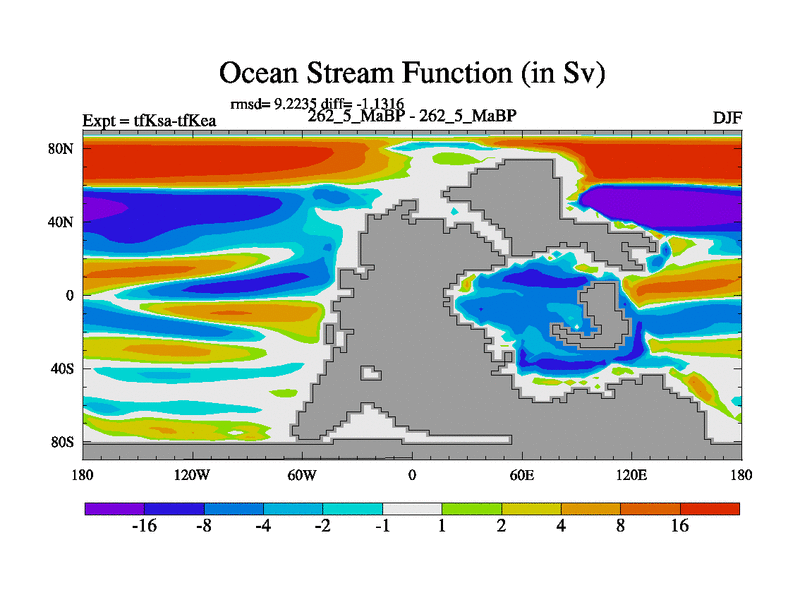 Ocean Stream Function (in Sv)

rmsd= 9.2235 diff= -1.1316
Expt = tfKsa-tfKea 262_5_MaBP - 262_5_MaBP DJF

80N
40N
0
40S
80S

180 120W 60W 0 60E 120E 180

-16 -8 -4 -2 -1 1 2 4 8 16